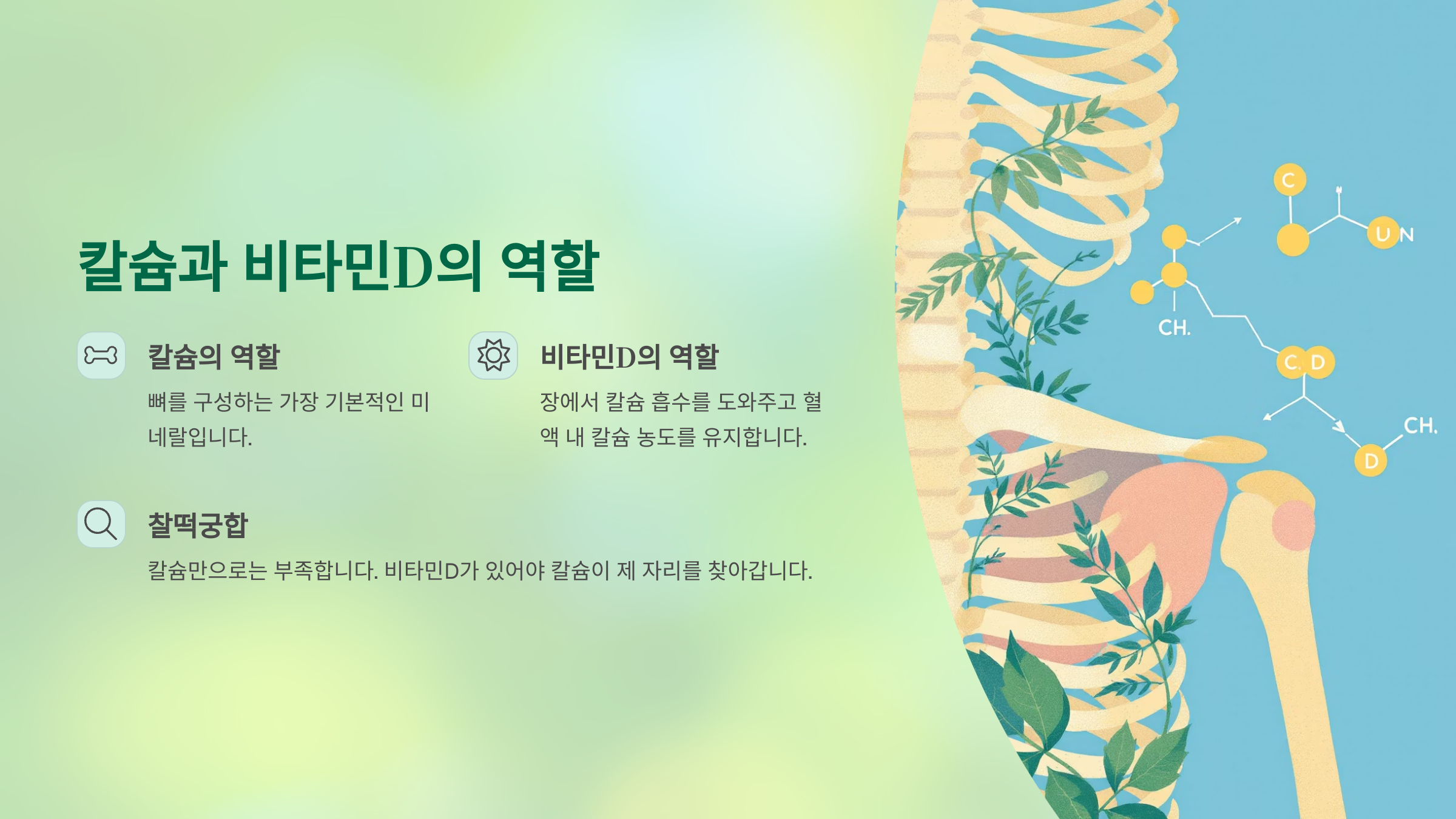 칼슘과 비타민D의 역할

칼슘의 역할

뼈를 구성하는 가장 기본적인 미네랄입니다.

비타민D의 역할

장에서 칼슘 흡수를 도와주고 혈액 내 칼슘 농도를 유지합니다.

찰떡궁합

칼슘만으로는 부족합니다. 비타민D가 있어야 칼슘이 제 자리를 찾아갑니다.

C

U N

CH.

C. D

CH.

D